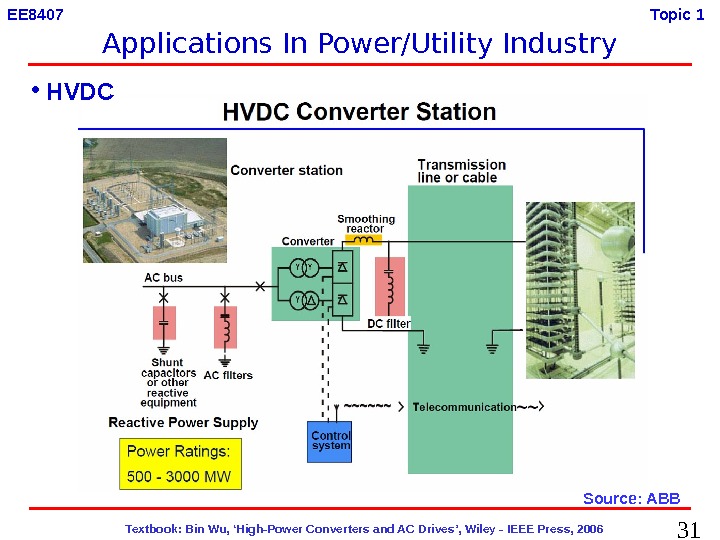 EE8407

Topic 1

Applications In Power/Utility Industry

• HVDC

HVDC Converter Station

Converter station

Transmission line or cable

Smoothing reactor

Converter

AC bus

DC filter

Shunt capacitors or other reactive equipment

AC filters

Telecommunication

Control system

Reactive Power Supply

Power Ratings:
500 - 3000 MW

Source: ABB

Textbook: Bin Wu, 'High-Power Converters and AC Drives', Wiley - IEEE Press, 2006

31